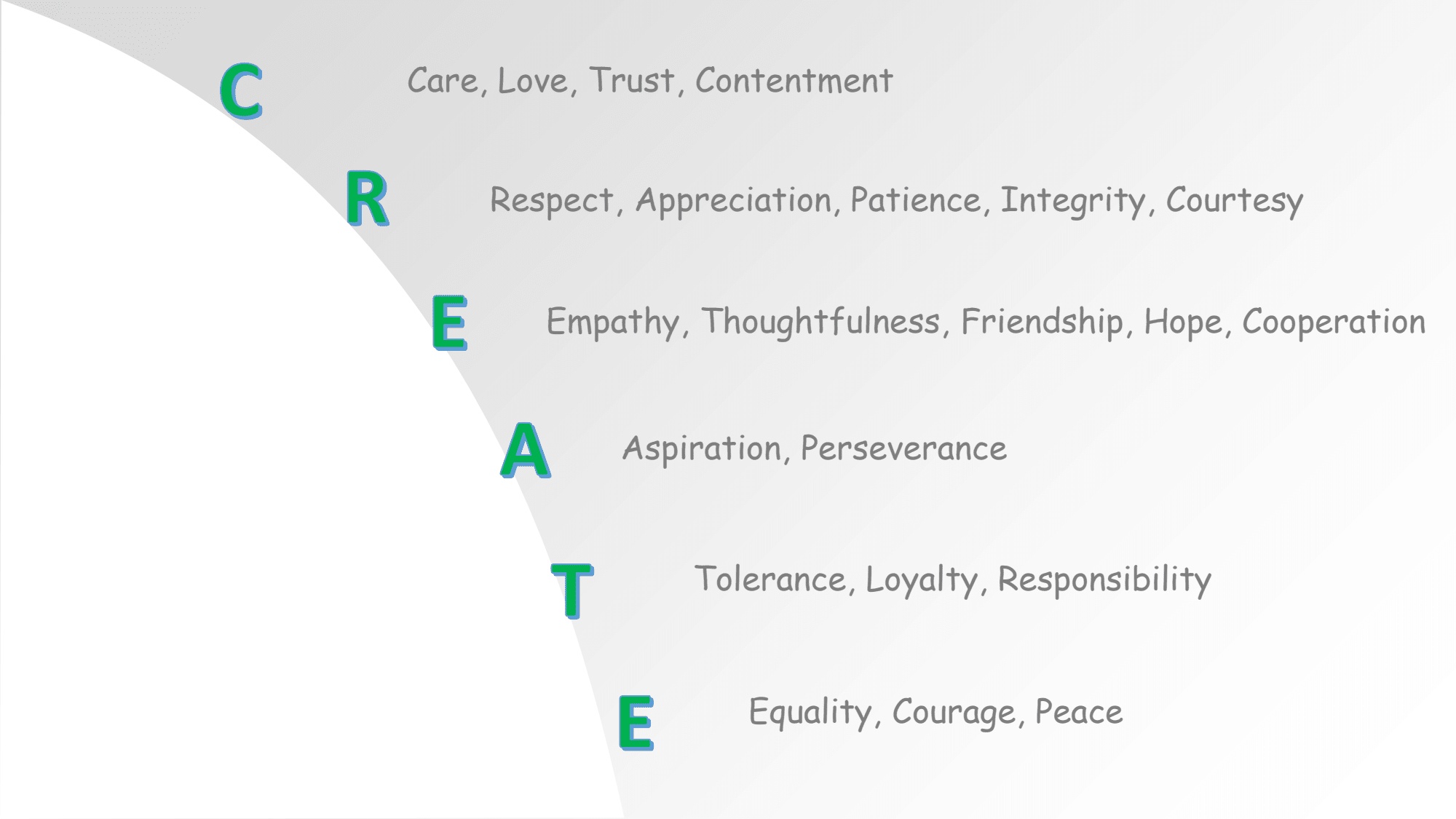 C Care, Love, Trust, Contentment

R Respect, Appreciation, Patience, Integrity, Courtesy

E Empathy, Thoughtfulness, Friendship, Hope, Cooperation

A Aspiration, Perseverance

T Tolerance, Loyalty, Responsibility

E Equality, Courage, Peace